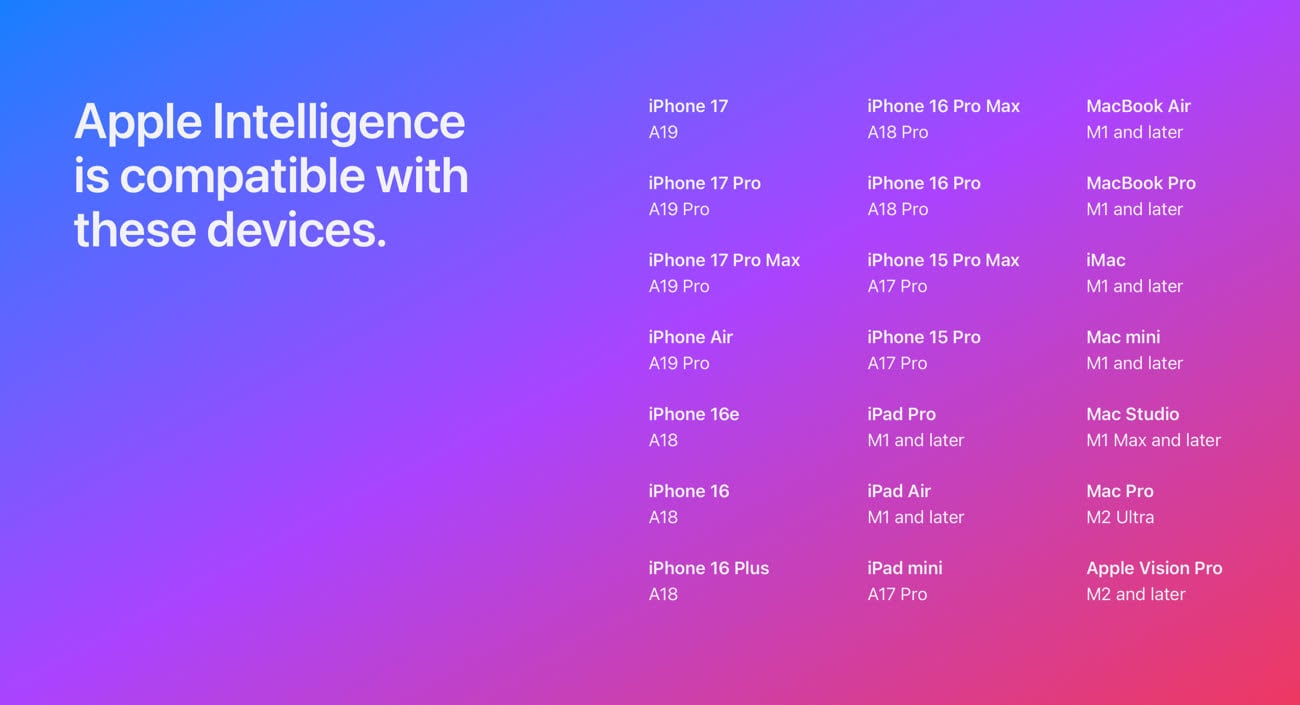 Apple Intelligence is compatible with these devices.

iPhone 17
A19

iPhone 17 Pro
A19 Pro

iPhone 17 Pro Max
A19 Pro

iPhone Air
A19 Pro

iPhone 16e
A18

iPhone 16
A18

iPhone 16 Plus
A18

iPhone 16 Pro Max
A18 Pro

iPhone 16 Pro
A18 Pro

iPhone 15 Pro Max
A17 Pro

iPhone 15 Pro
A17 Pro

iPad Pro
M1 and later

iPad Air
M1 and later

iPad mini
A17 Pro

MacBook Air
M1 and later

MacBook Pro
M1 and later

iMac
M1 and later

Mac mini
M1 and later

Mac Studio
M1 Max and later

Mac Pro
M2 Ultra

Apple Vision Pro
M2 and later